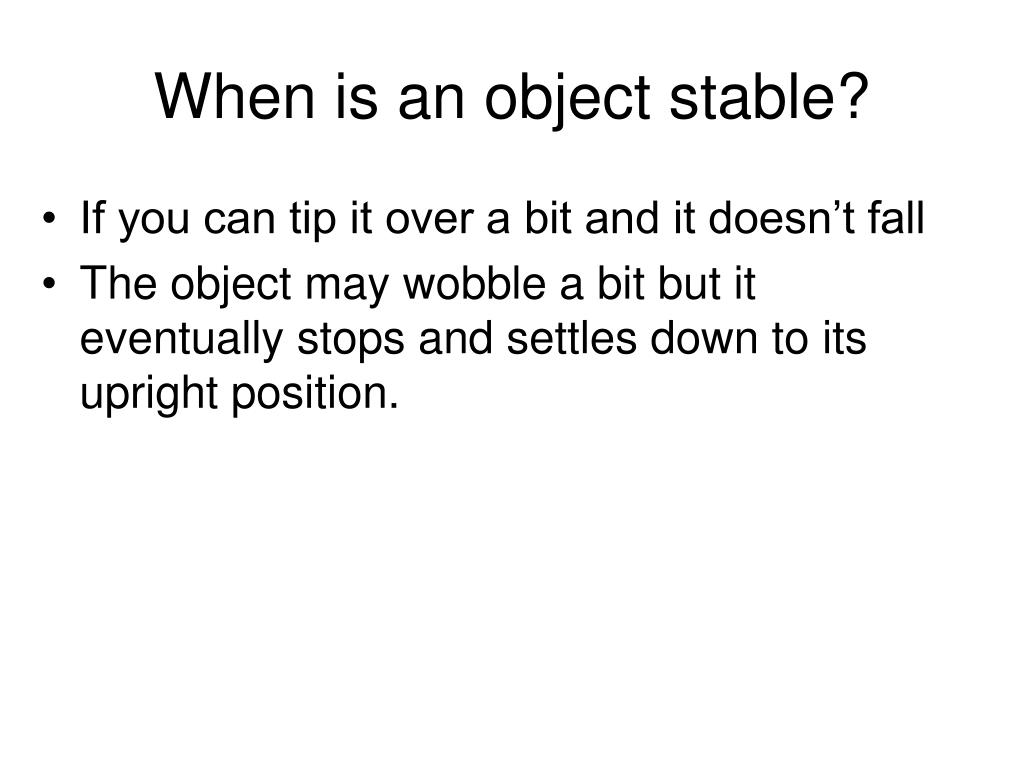 When is an object stable?

• If you can tip it over a bit and it doesn’t fall
• The object may wobble a bit but it eventually stops and settles down to its upright position.